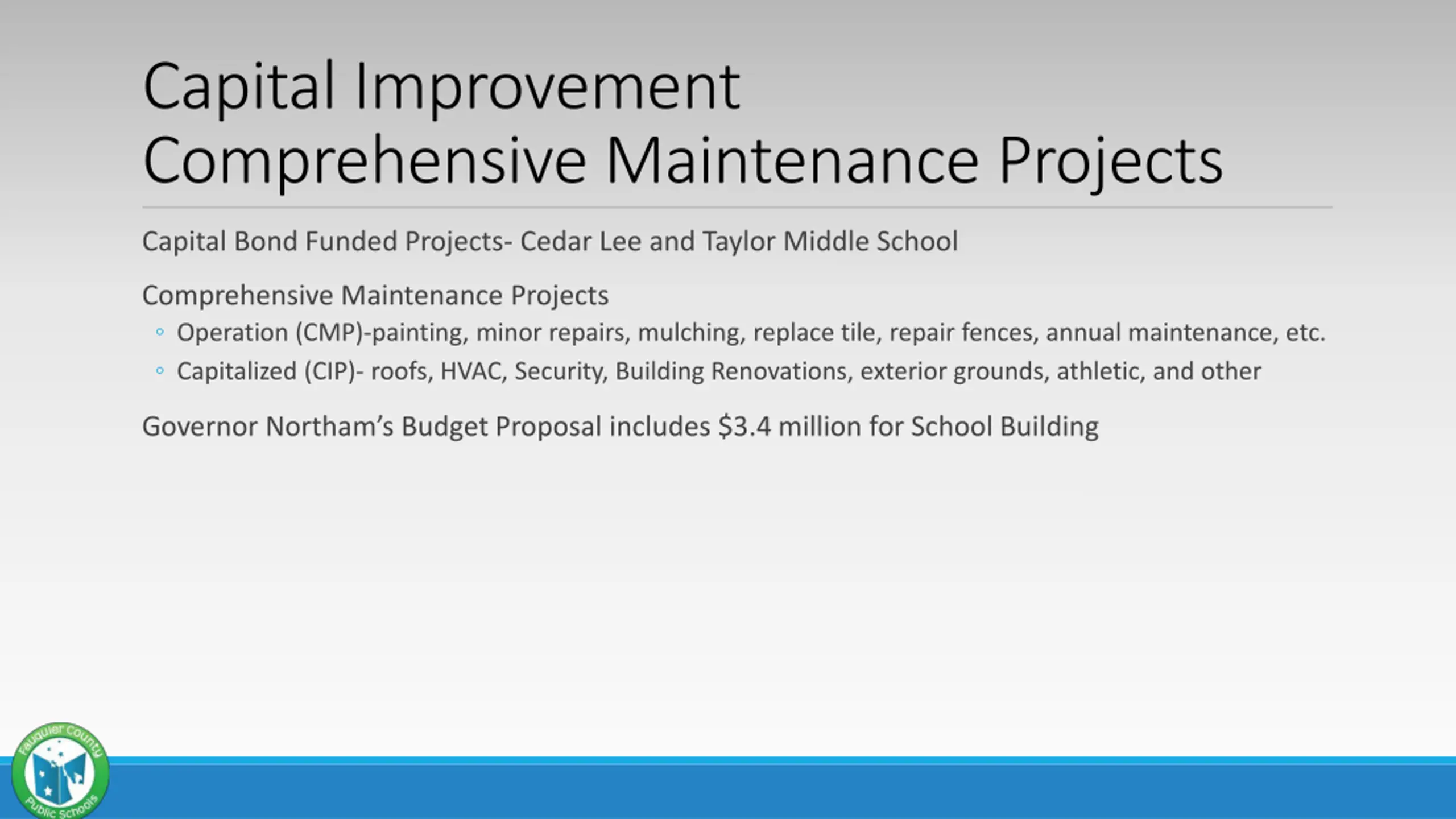 Capital Improvement Comprehensive Maintenance Projects

Capital Bond Funded Projects- Cedar Lee and Taylor Middle School

Comprehensive Maintenance Projects
◦ Operation (CMP)-painting, minor repairs, mulching, replace tile, repair fences, annual maintenance, etc.
◦ Capitalized (CIP)- roofs, HVAC, Security, Building Renovations, exterior grounds, athletic, and other

Governor Northam's Budget Proposal includes \$3.4 million for School Building

Fauquier County Public Schools